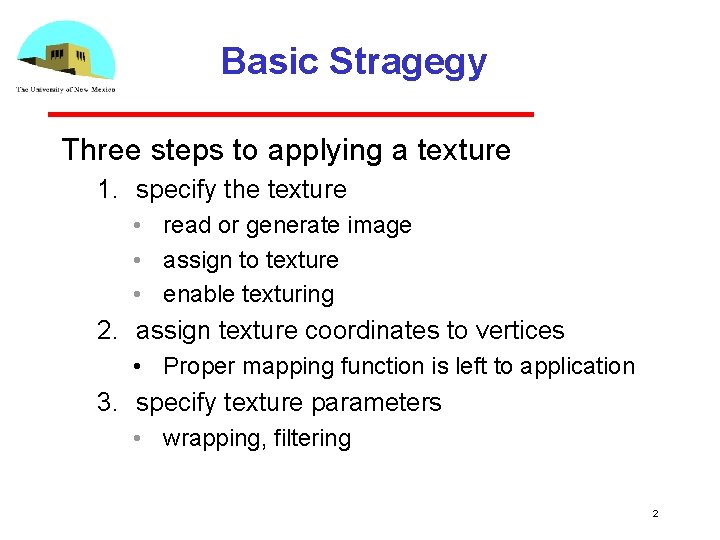 The University of New Mexico

Basic Stragegy

Three steps to applying a texture

1. specify the texture
 • read or generate image
 • assign to texture
 • enable texturing
2. assign texture coordinates to vertices
 • Proper mapping function is left to application
3. specify texture parameters
 • wrapping, filtering

2